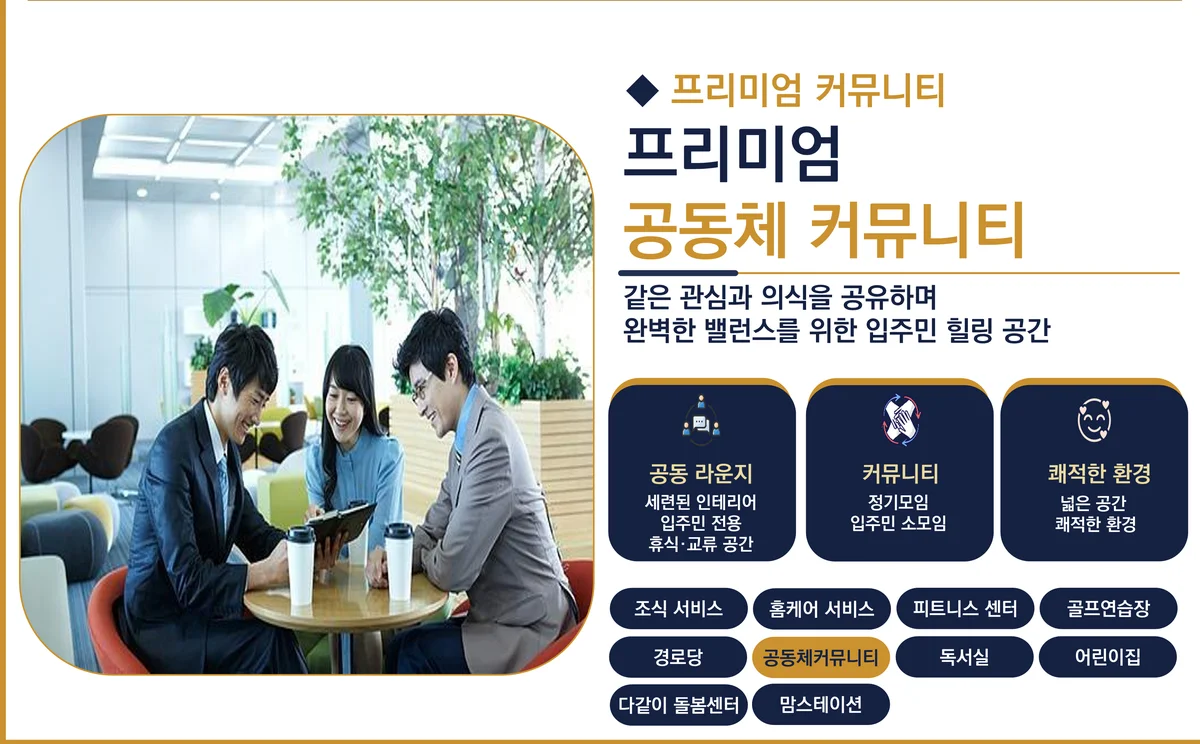 ◆ 프리미엄 커뮤니티

프리미엄
공동체 커뮤니티

같은 관심과 의식을 공유하며
완벽한 밸런스를 위한 입주민 힐링 공간

공동 라운지
세련된 인테리어
입주민 전용
휴식·교류 공간

커뮤니티
정기모임
입주민 소모임

쾌적한 환경
넓은 공간
쾌적한 환경

조식 서비스
홈케어 서비스
피트니스 센터
골프연습장
경로당
공동체커뮤니티
독서실
어린이집
다같이 돌봄센터
맘스테이션